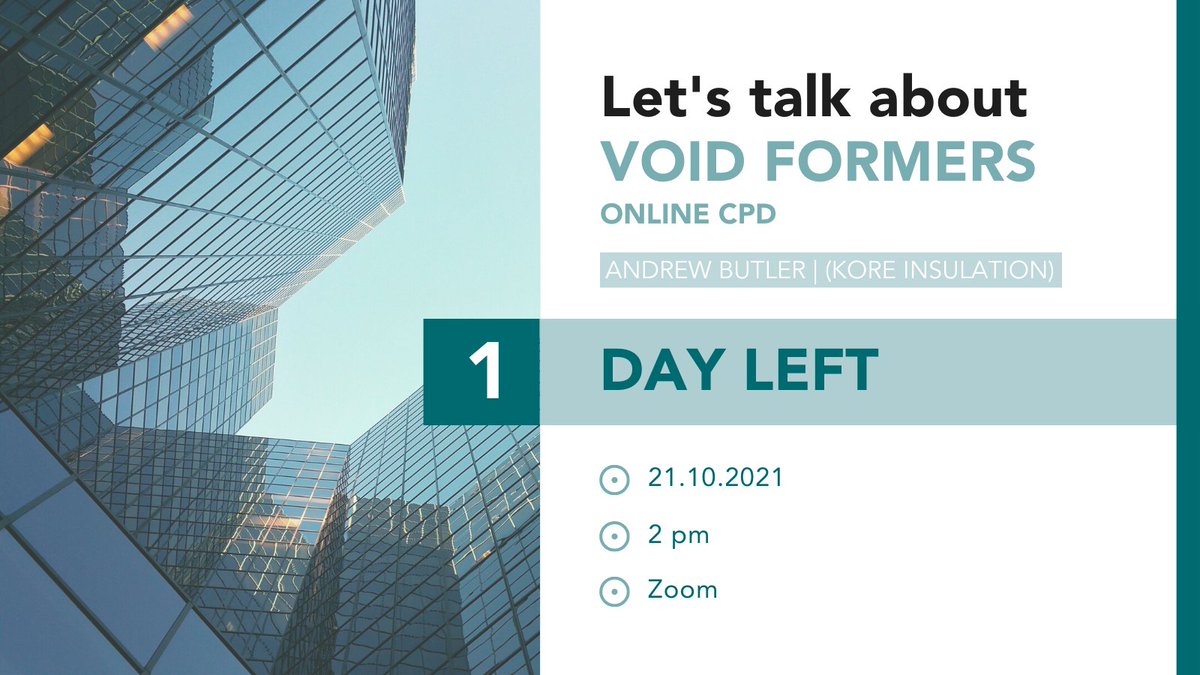 Let's talk about
VOID FORMERS
ONLINE CPD

ANDREW BUTLER | (KORE INSULATION)

1 DAY LEFT

21.10.2021

2 pm

Zoom